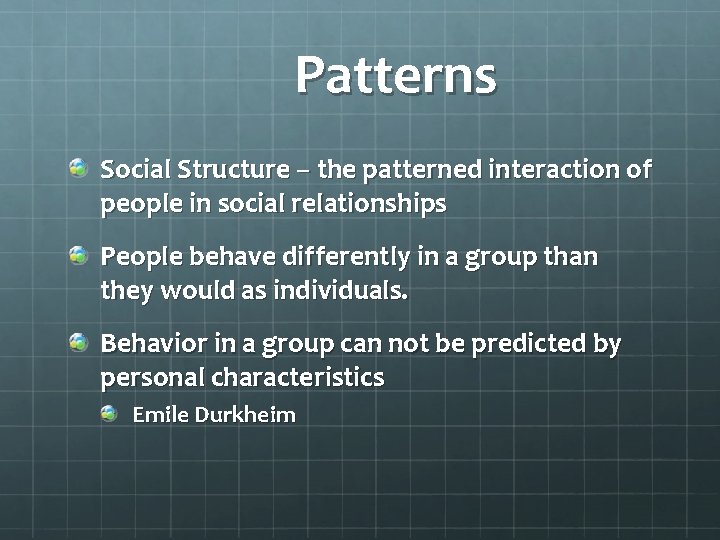 Patterns

Social Structure – the patterned interaction of people in social relationships

People behave differently in a group than they would as individuals.

Behavior in a group can not be predicted by personal characteristics

Emile Durkheim